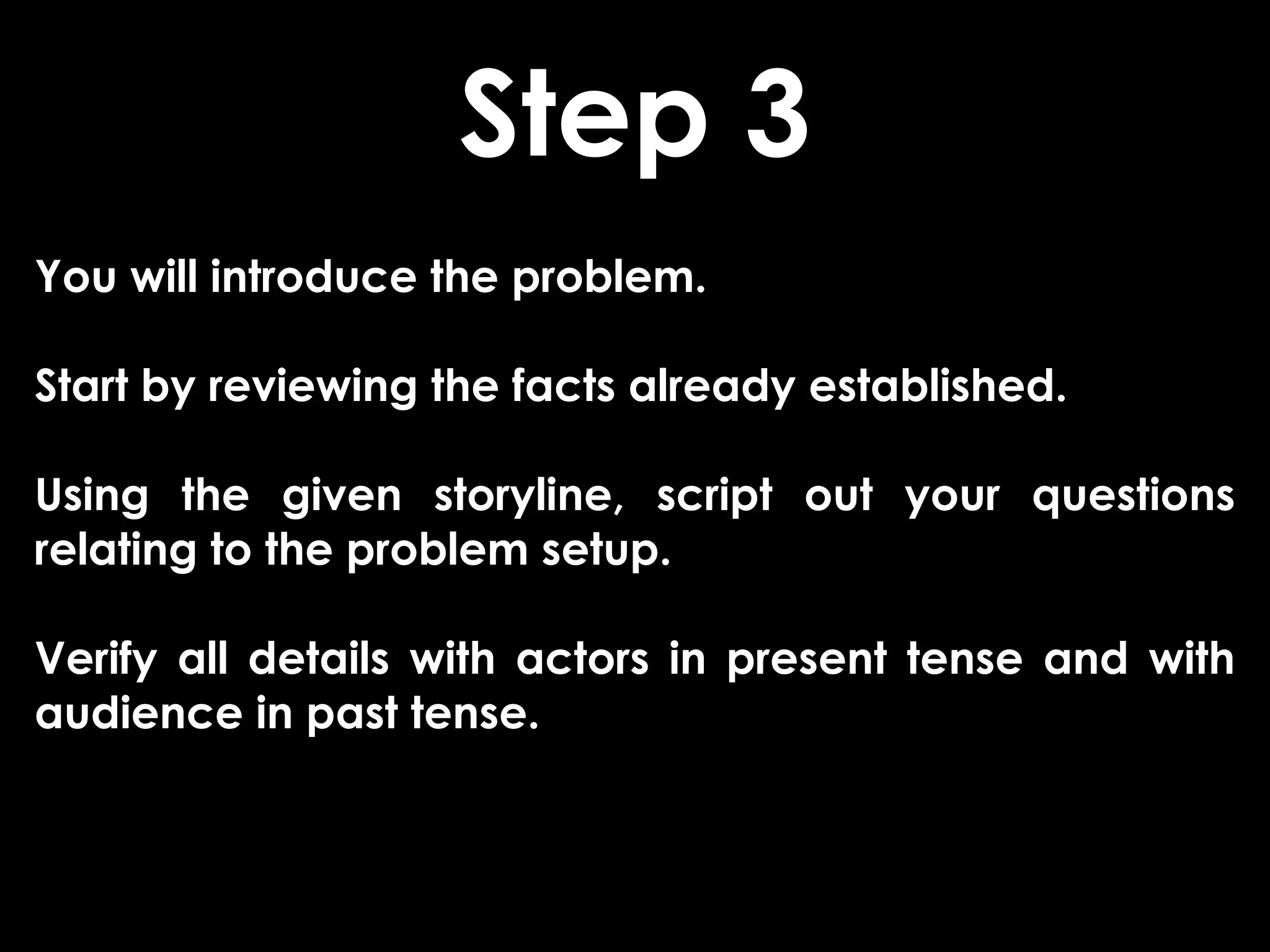 Step 3

You will introduce the problem.

Start by reviewing the facts already established.

Using the given storyline, script out your questions relating to the problem setup.

Verify all details with actors in present tense and with audience in past tense.